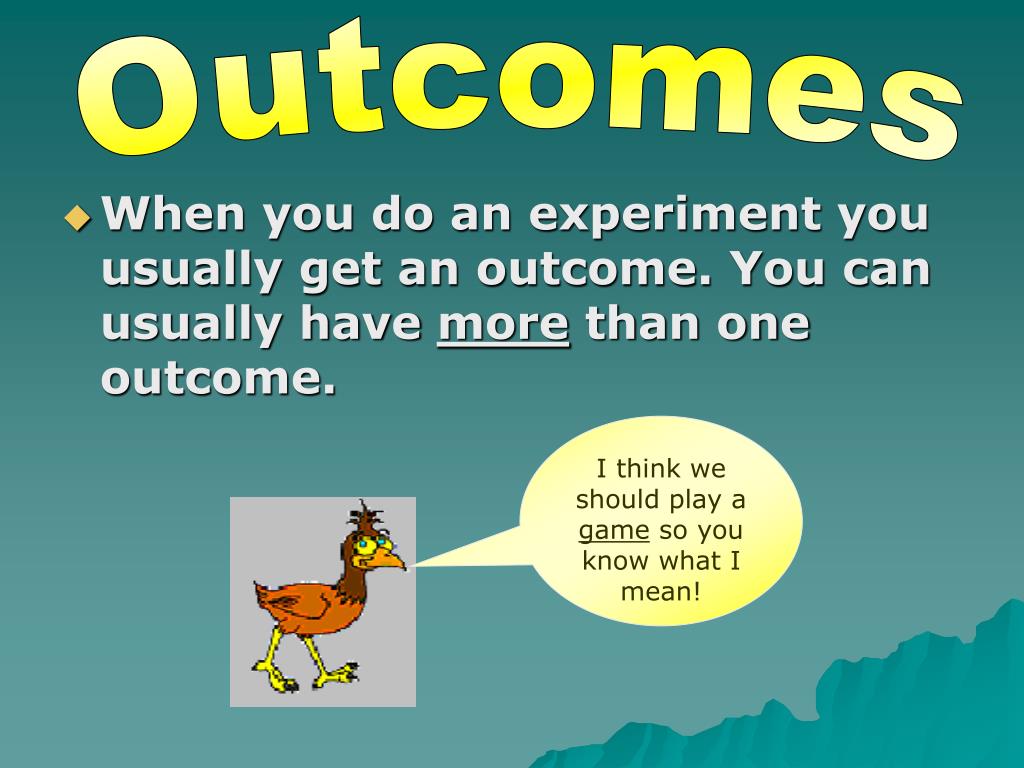 Outcomes

When you do an experiment you usually get an outcome. You can usually have more than one outcome.

I think we should play a game so you know what I mean!